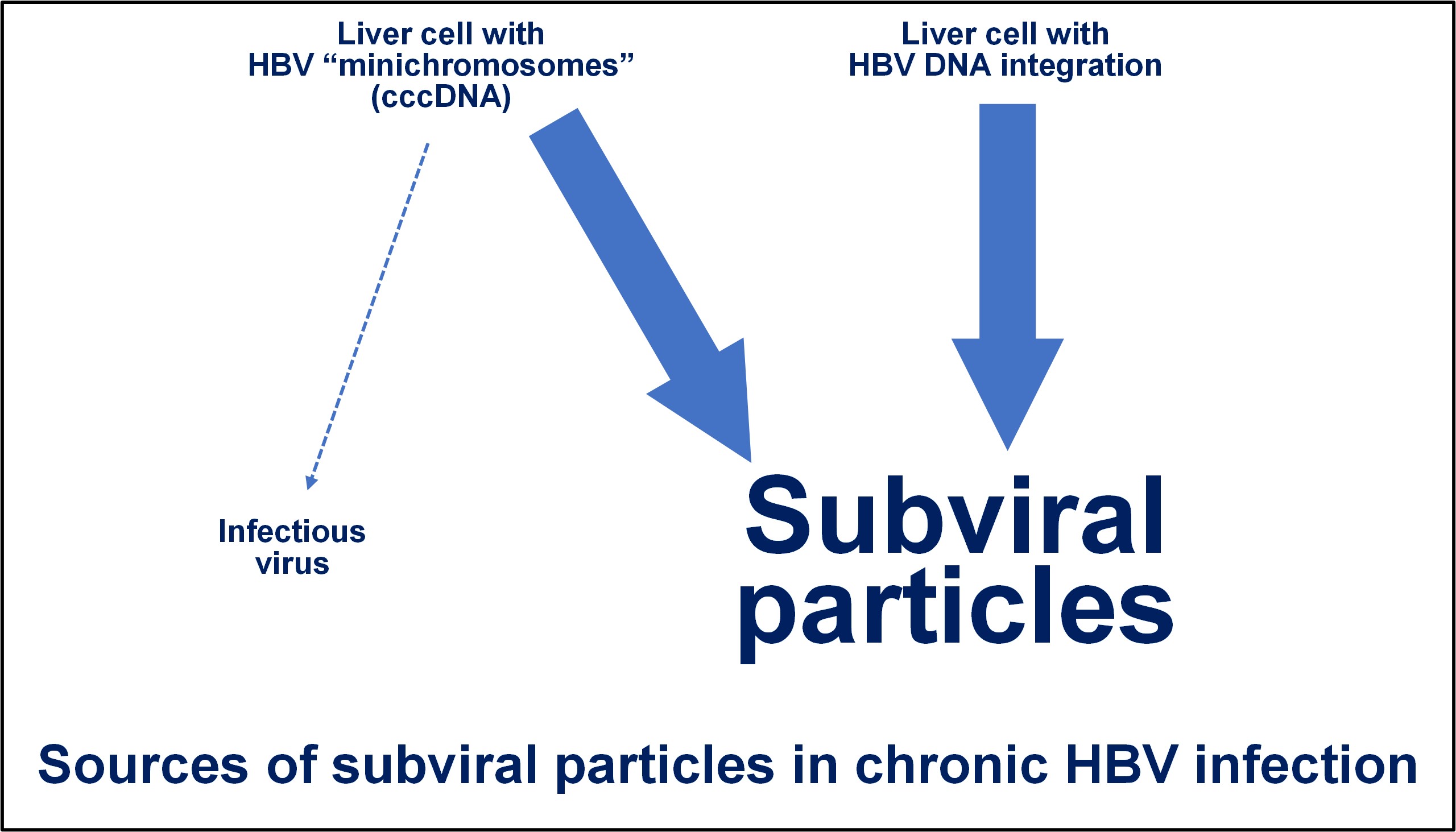 Liver cell with HBV “minichromosomes” (cccDNA)

Liver cell with HBV DNA integration

Infectious virus

Subviral particles

Sources of subviral particles in chronic HBV infection